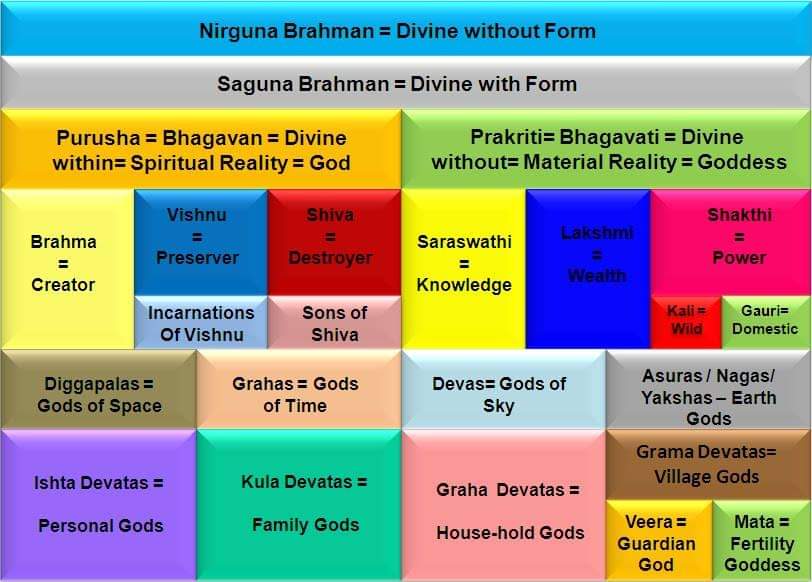 Nirguna Brahman = Divine without Form

Saguna Brahman = Divine with Form

Purusha = Bhagavan = Divine within= Spiritual Reality = God

Prakriti= Bhagavati = Divine without= Material Reality = Goddess

Brahma = Creator

Vishnu = Preserver

Shiva = Destroyer

Incarnations Of Vishnu

Sons of Shiva

Saraswathi = Knowledge

Lakshmi = Wealth

Shakthi = Power

Kali = Wild

Gauri= Domestic

Diggapalas = Gods of Space

Grahas = Gods of Time

Devas= Gods of Sky

Asuras / Nagas/ Yakshas – Earth Gods

Ishta Devatas = Personal Gods

Kula Devatas = Family Gods

Graha Devatas = House-hold Gods

Grama Devatas= Village Gods

Veera = Guardian God

Mata = Fertility Goddess